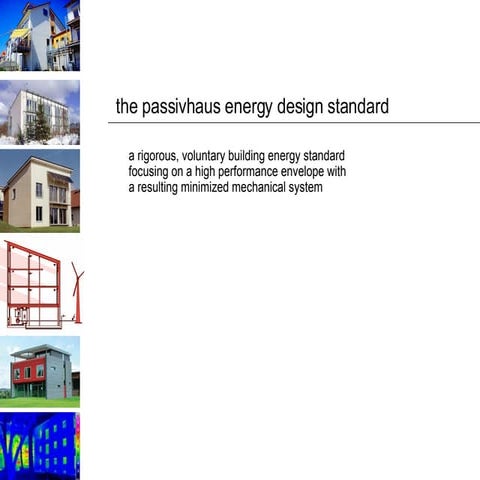 the passivhaus energy design standard

a rigorous, voluntary building energy standard focusing on a high performance envelope with a resulting minimized mechanical system